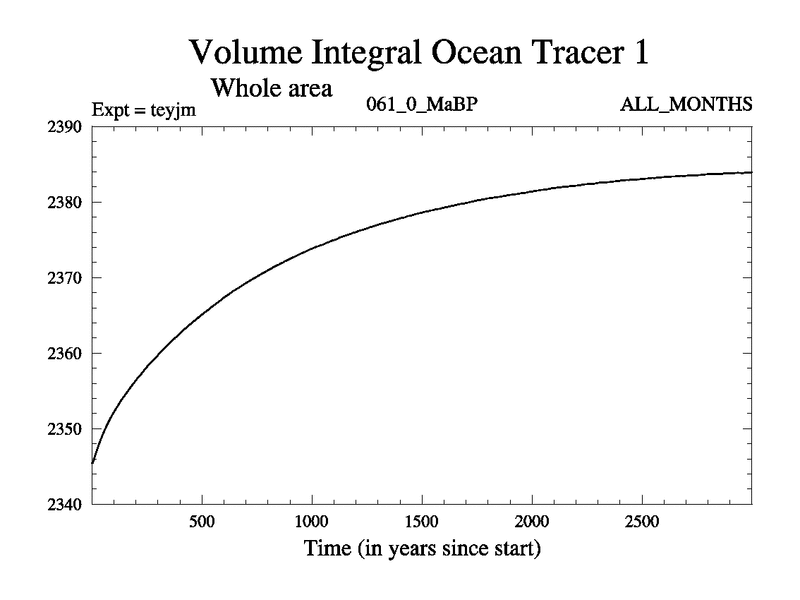 Volume Integral Ocean Tracer 1

Whole area

Expt = teyjm

061_0_MaBP

ALL_MONTHS

2390

2380

2370

2360

2350

2340

500

1000

1500

2000

2500

Time (in years since start)